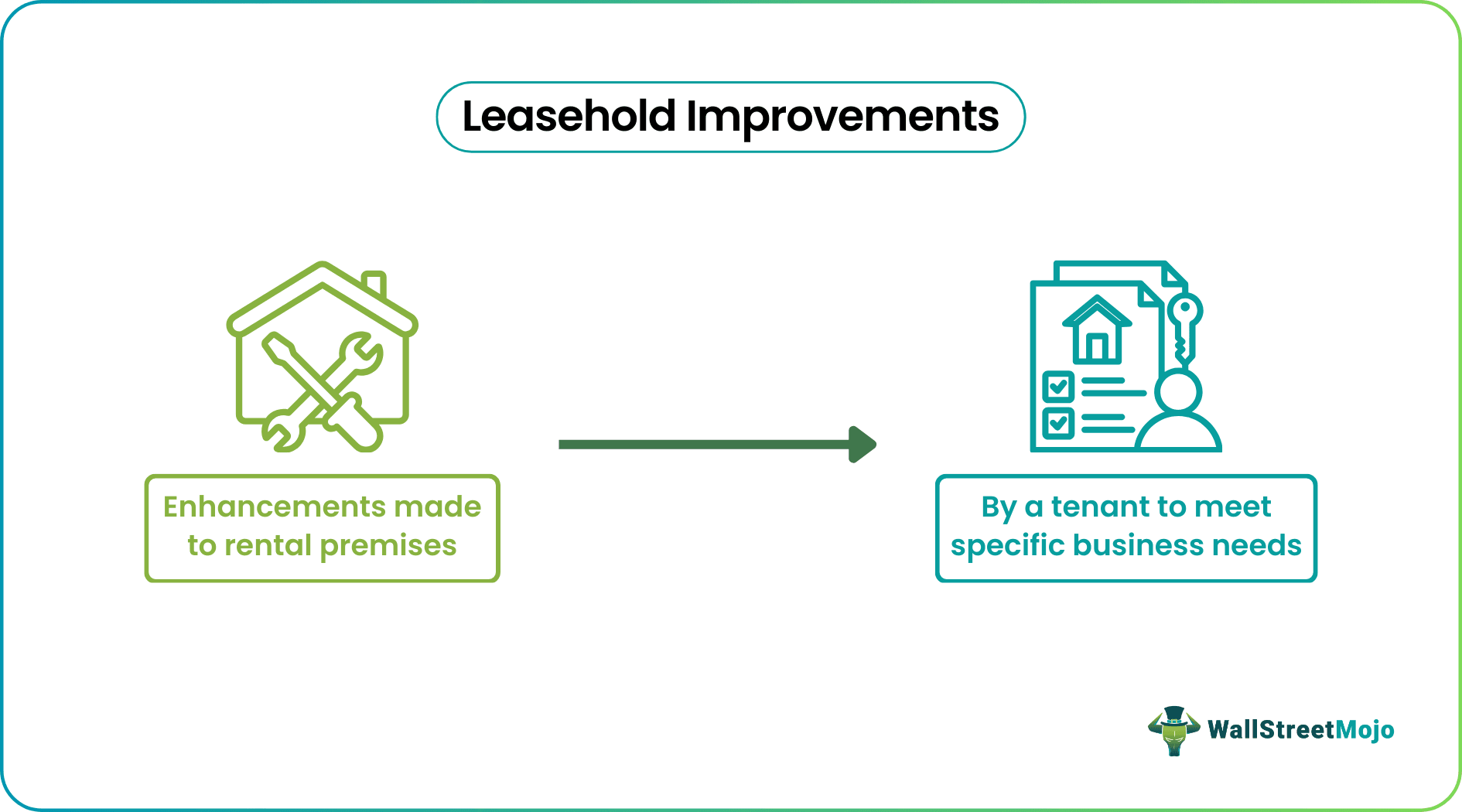 Leasehold Improvements

Enhancements made to rental premises

By a tenant to meet specific business needs

WallStreetMojo